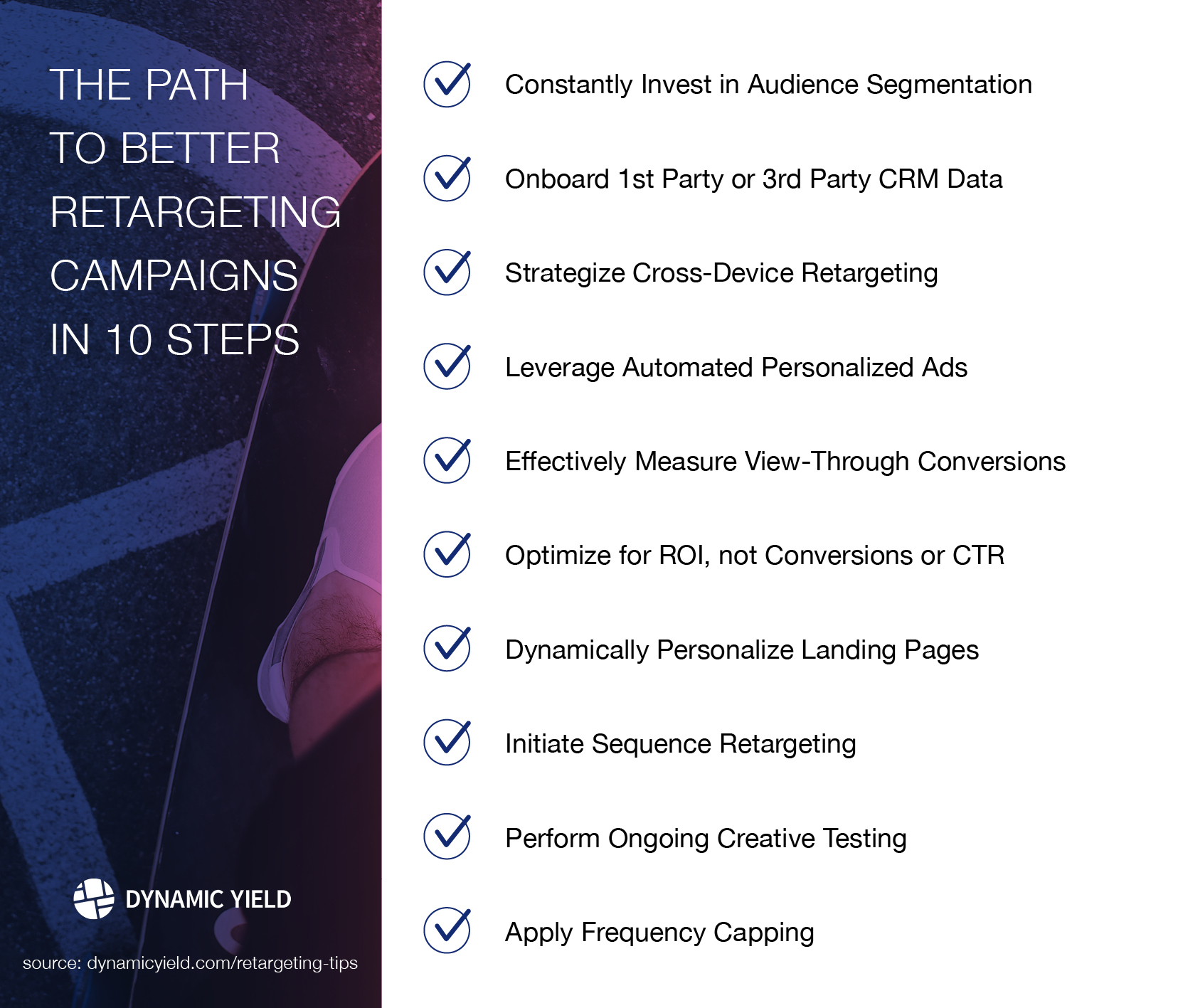 THE PATH TO BETTER RETARGETING CAMPAIGNS IN 10 STEPS

DYNAMIC YIELD

source: dynamicyield.com/retargeting-tips

Constantly Invest in Audience Segmentation

Onboard 1st Party or 3rd Party CRM Data

Strategize Cross-Device Retargeting

Leverage Automated Personalized Ads

Effectively Measure View-Through Conversions

Optimize for ROI, not Conversions or CTR

Dynamically Personalize Landing Pages

Initiate Sequence Retargeting

Perform Ongoing Creative Testing

Apply Frequency Capping